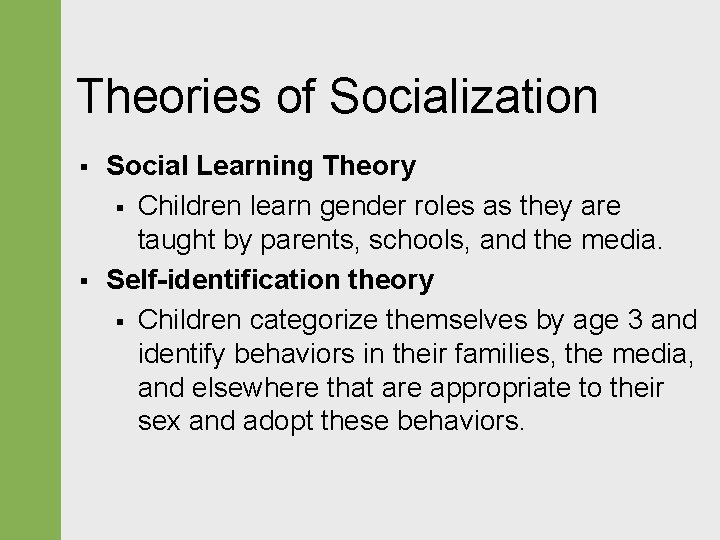 Theories of Socialization

▪ Social Learning Theory
  ▪ Children learn gender roles as they are taught by parents, schools, and the media.
▪ Self-identification theory
  ▪ Children categorize themselves by age 3 and identify behaviors in their families, the media, and elsewhere that are appropriate to their sex and adopt these behaviors.